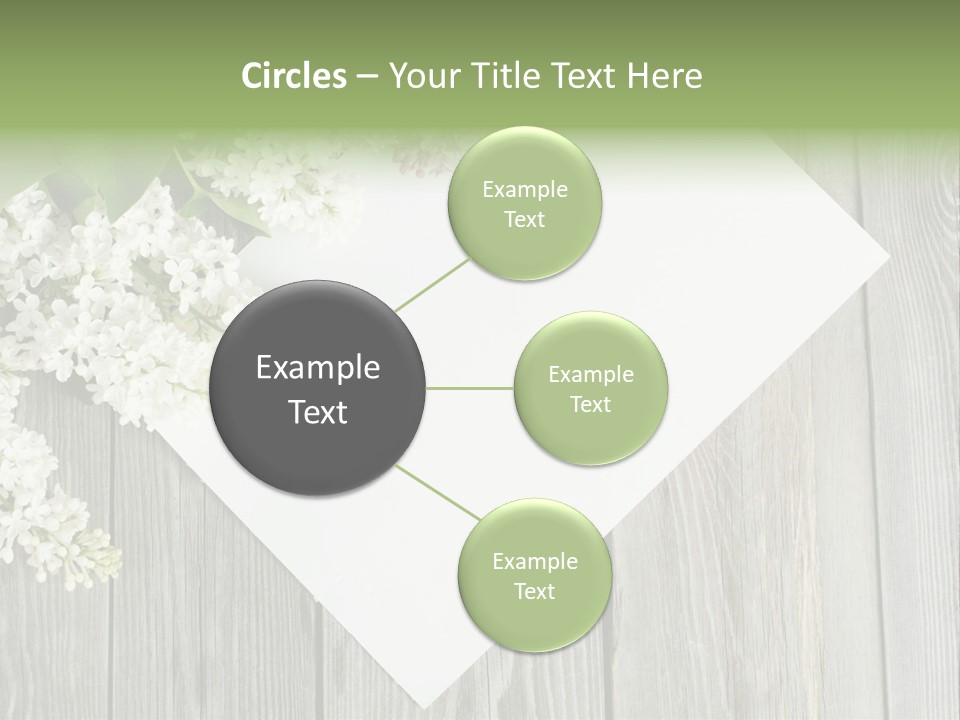 Circles – Your Title Text Here

Example Text

Example Text

Example Text

Example Text